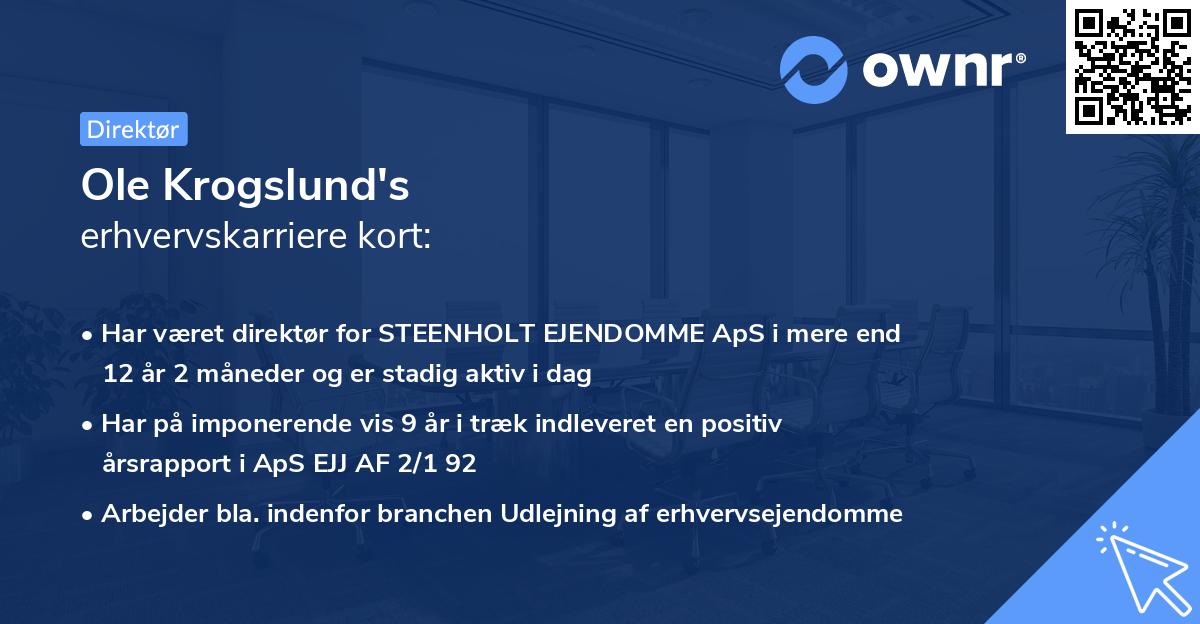 ownr®

Direktør

Ole Krogslund's
erhvervskarriere kort:

• Har været direktør for STEENHOLT EJENDOMME ApS i mere end 12 år 2 måneder og er stadig aktiv i dag

• Har på imponerende vis 9 år i træk indleveret en positiv årsrapport i ApS EJJ AF 2/1 92

• Arbejder bla. indenfor branchen Udlejning af erhvervsejendomme